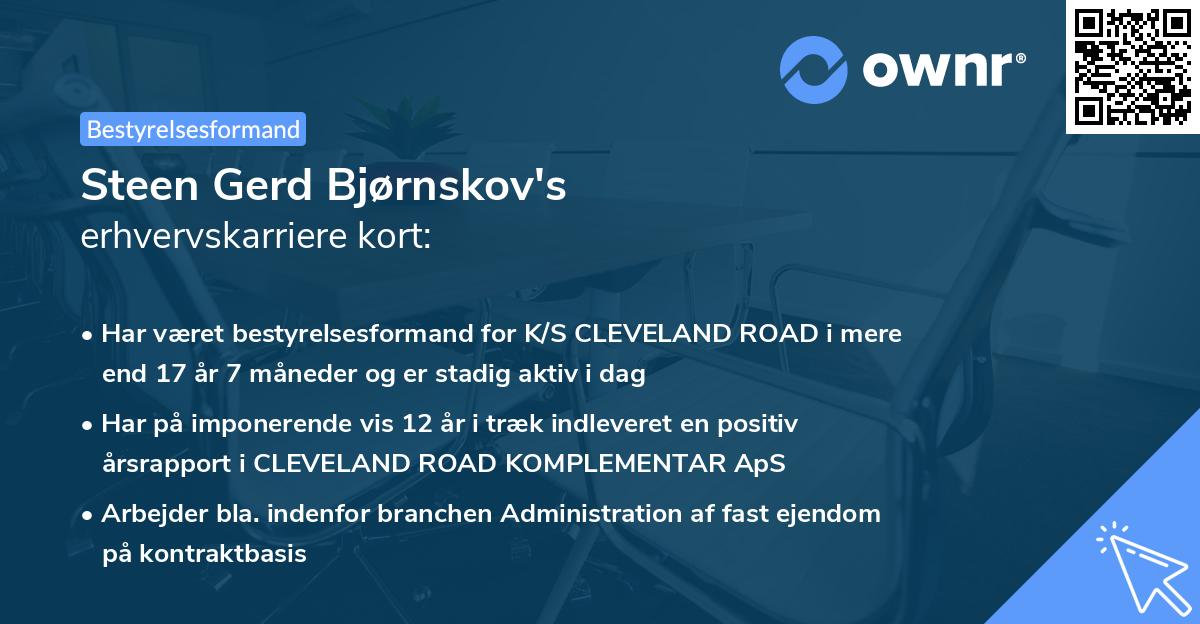 ownr®

Bestyrelsesformand

Steen Gerd Bjørnskov's
erhvervskarriere kort:

• Har været bestyrelsesformand for K/S CLEVELAND ROAD i mere end 17 år 7 måneder og er stadig aktiv i dag

• Har på imponerende vis 12 år i træk indleveret en positiv årsrapport i CLEVELAND ROAD KOMPLEMENTAR ApS

• Arbejder bla. indenfor branchen Administration af fast ejendom på kontraktbasis